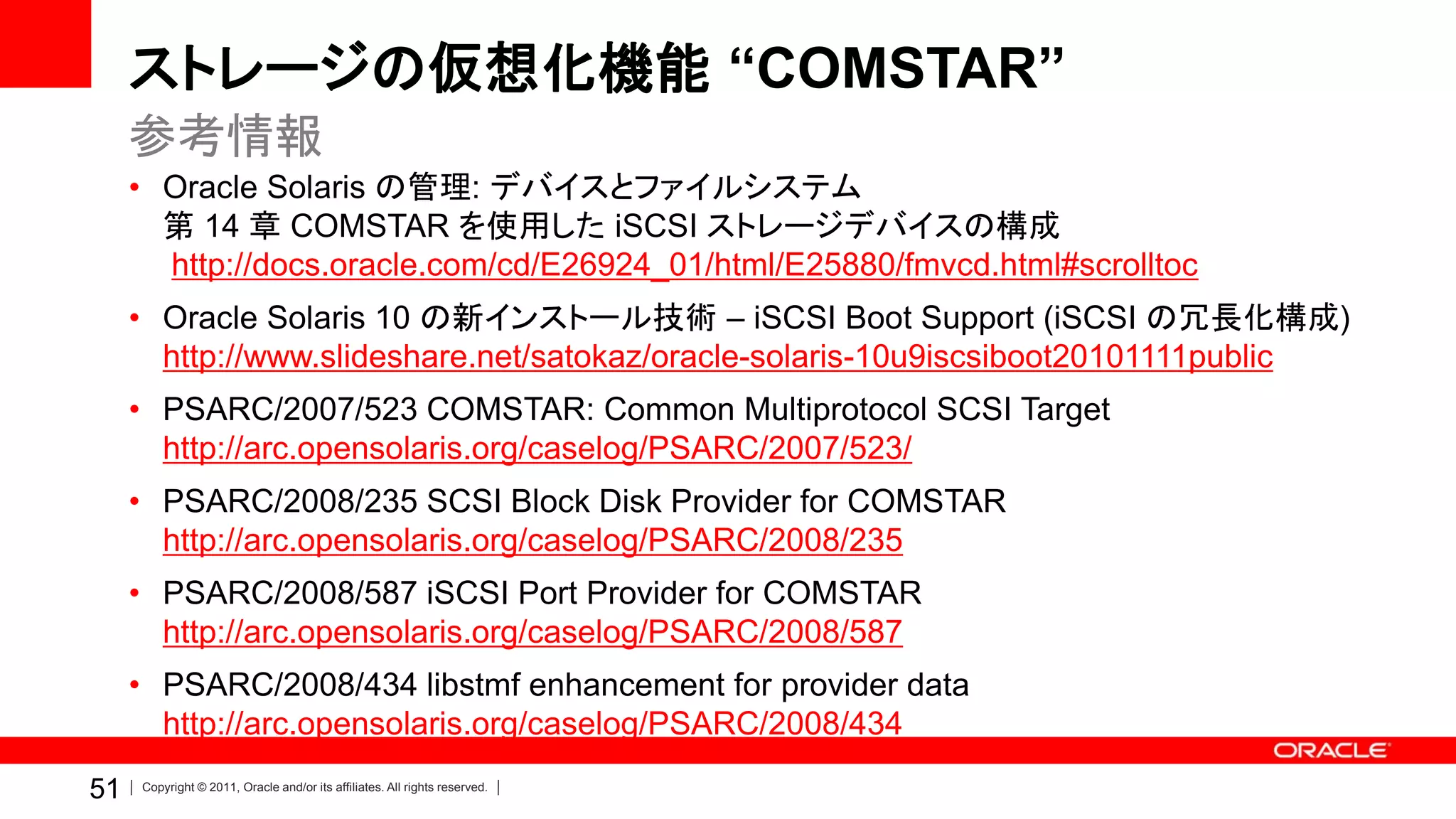 ストレージの仮想化機能 “COMSTAR”

参考情報

• Oracle Solaris の管理: デバイスとファイルシステム
第 14 章 COMSTAR を使用した iSCSI ストレージデバイスの構成
http://docs.oracle.com/cd/E26924_01/html/E25880/fmvcd.html#scrolltoc

• Oracle Solaris 10 の新インストール技術 – iSCSI Boot Support (iSCSI の冗長化構成)
http://www.slideshare.net/satokaz/oracle-solaris-10u9iscsiboot20101111public

• PSARC/2007/523 COMSTAR: Common Multiprotocol SCSI Target
http://arc.opensolaris.org/caselog/PSARC/2007/523/

• PSARC/2008/235 SCSI Block Disk Provider for COMSTAR
http://arc.opensolaris.org/caselog/PSARC/2008/235

• PSARC/2008/587 iSCSI Port Provider for COMSTAR
http://arc.opensolaris.org/caselog/PSARC/2008/587

• PSARC/2008/434 libstmf enhancement for provider data
http://arc.opensolaris.org/caselog/PSARC/2008/434

ORACLE

51 | Copyright © 2011, Oracle and/or its affiliates. All rights reserved. |